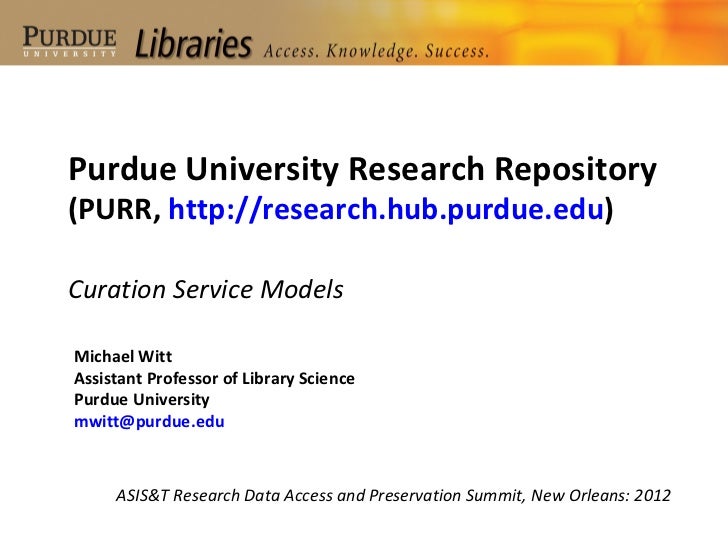 PURDUE UNIVERSITY Libraries Access. Knowledge. Success.

Purdue University Research Repository (PURR, http://research.hub.purdue.edu)

Curation Service Models

Michael Witt
Assistant Professor of Library Science
Purdue University
mwitt@purdue.edu

ASIS&T Research Data Access and Preservation Summit, New Orleans: 2012